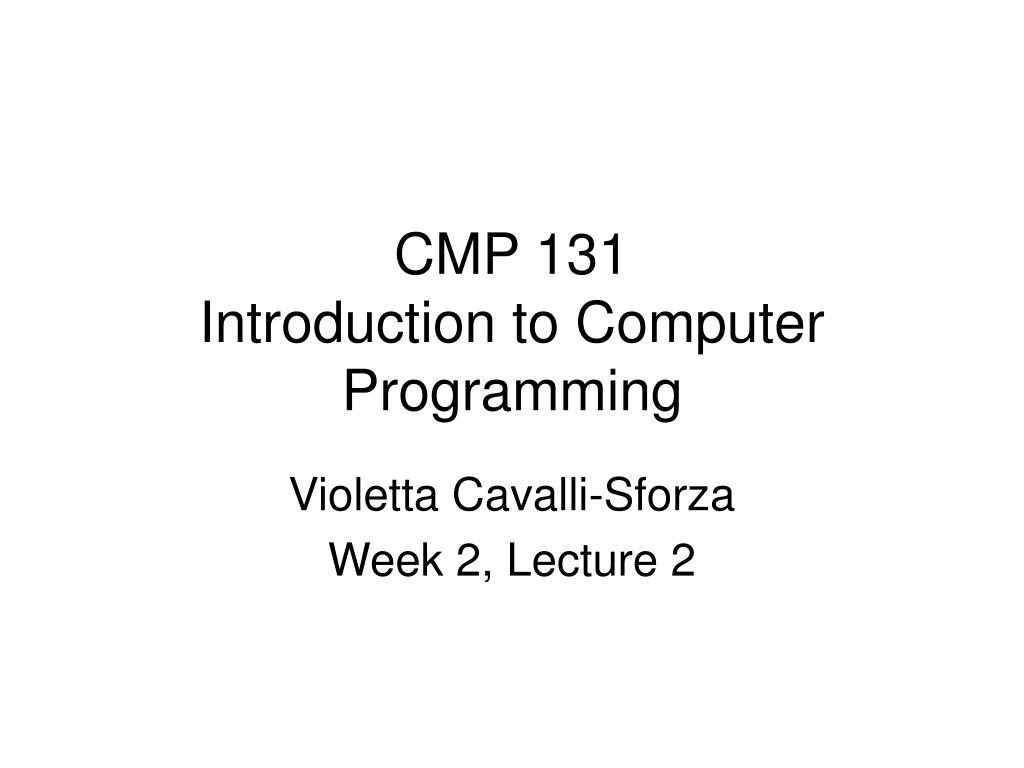 CMP 131
Introduction to Computer Programming

Violetta Cavalli-Sforza

Week 2, Lecture 2